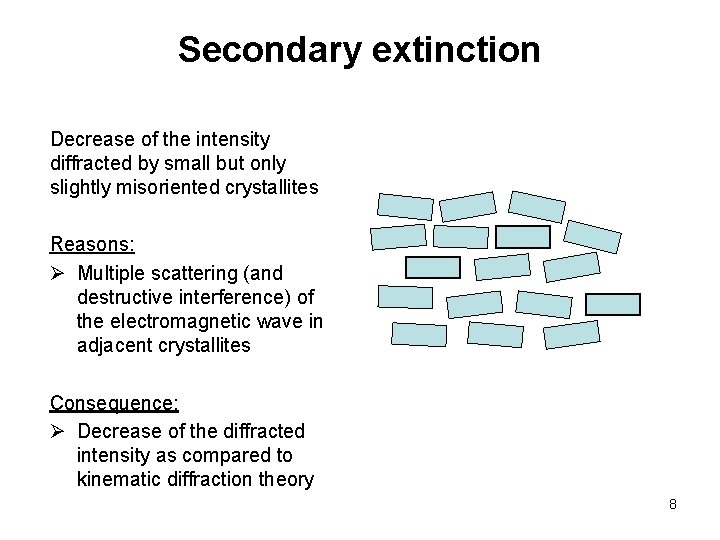 Secondary extinction

Decrease of the intensity diffracted by small but only slightly misoriented crystallites

Reasons:

➢ Multiple scattering (and destructive interference) of the electromagnetic wave in adjacent crystallites

Consequence:

➢ Decrease of the diffracted intensity as compared to kinematic diffraction theory

8